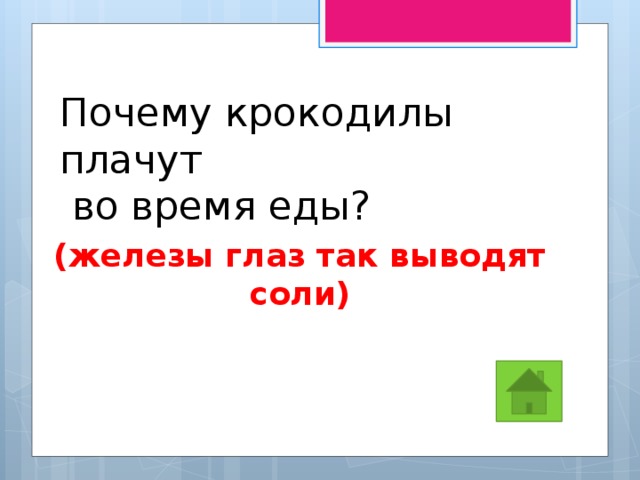 Почему крокодилы плачут
во время еды?

(железы глаз так выводят соли)